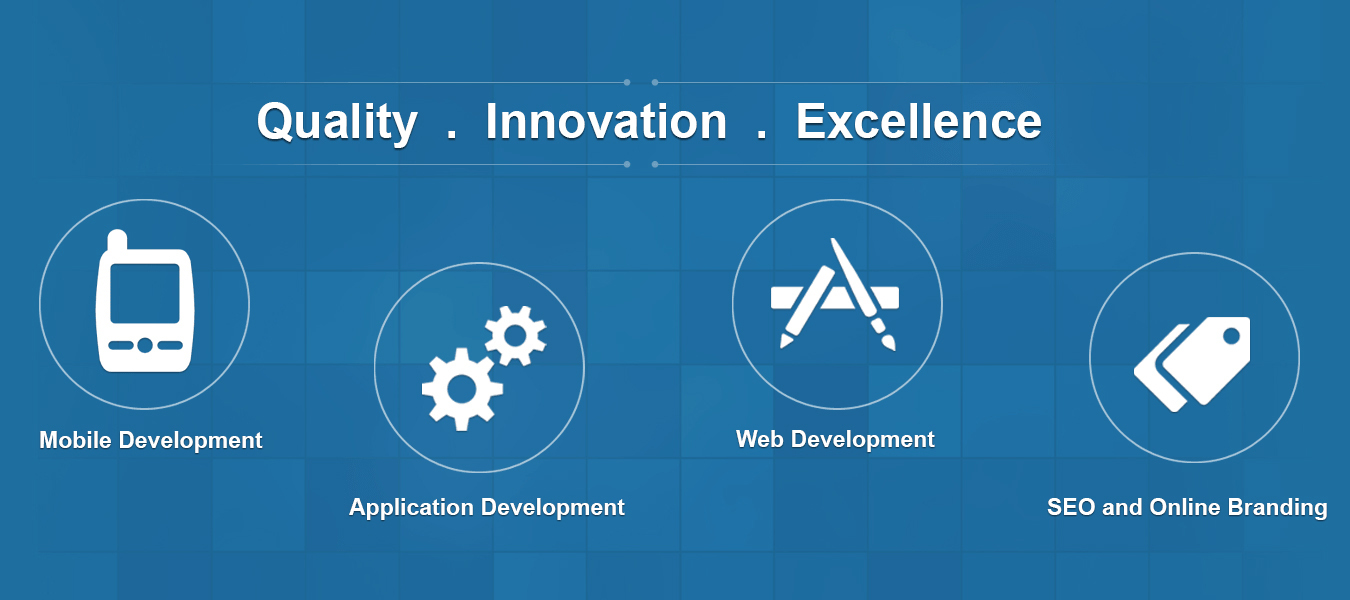 Quality . Innovation . Excellence

Mobile Development

Application Development

Web Development

SEO and Online Branding